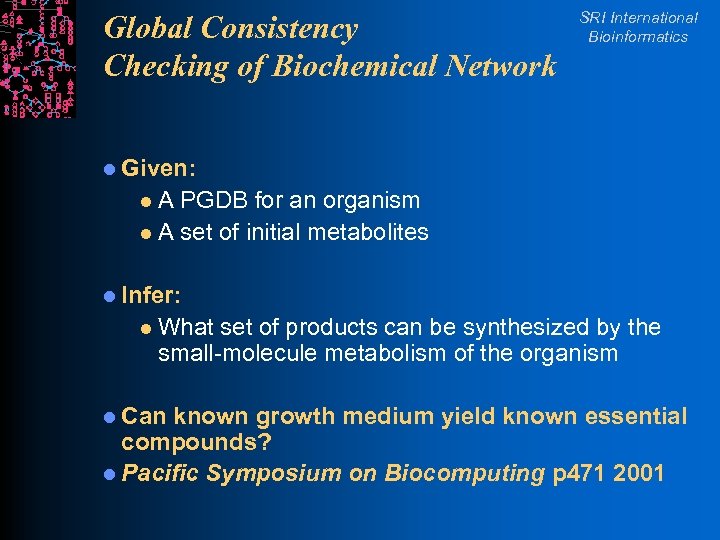 Global Consistency Checking of Biochemical Network

SRI International
Bioinformatics

Given:

A PGDB for an organism

A set of initial metabolites

Infer:

What set of products can be synthesized by the small-molecule metabolism of the organism

Can known growth medium yield known essential compounds?

Pacific Symposium on Biocomputing p471 2001